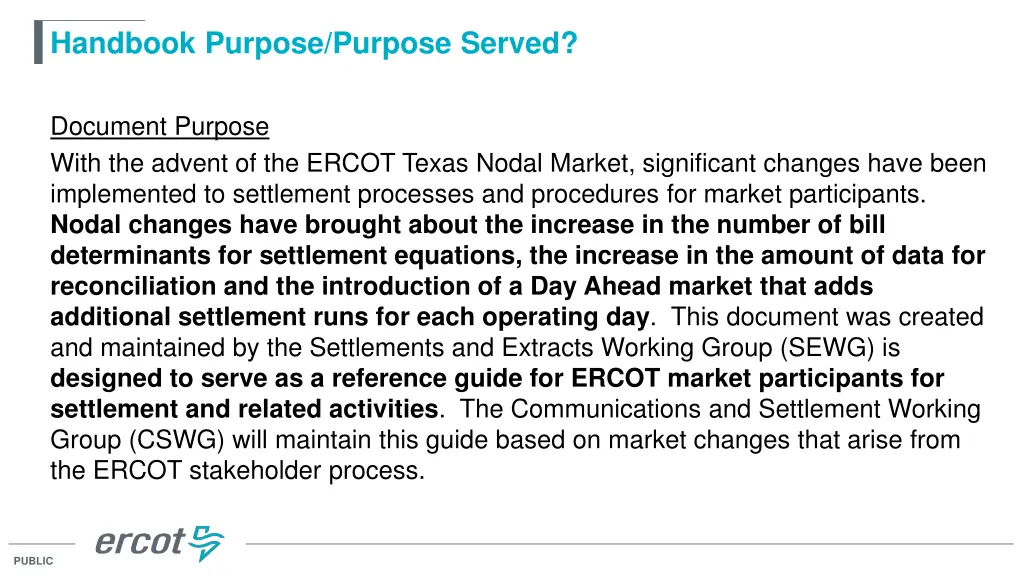 Handbook Purpose/Purpose Served?

Document Purpose

With the advent of the ERCOT Texas Nodal Market, significant changes have been implemented to settlement processes and procedures for market participants. Nodal changes have brought about the increase in the number of bill determinants for settlement equations, the increase in the amount of data for reconciliation and the introduction of a Day Ahead market that adds additional settlement runs for each operating day. This document was created and maintained by the Settlements and Extracts Working Group (SEWG) is designed to serve as a reference guide for ERCOT market participants for settlement and related activities. The Communications and Settlement Working Group (CSWG) will maintain this guide based on market changes that arise from the ERCOT stakeholder process.

ercot

PUBLIC